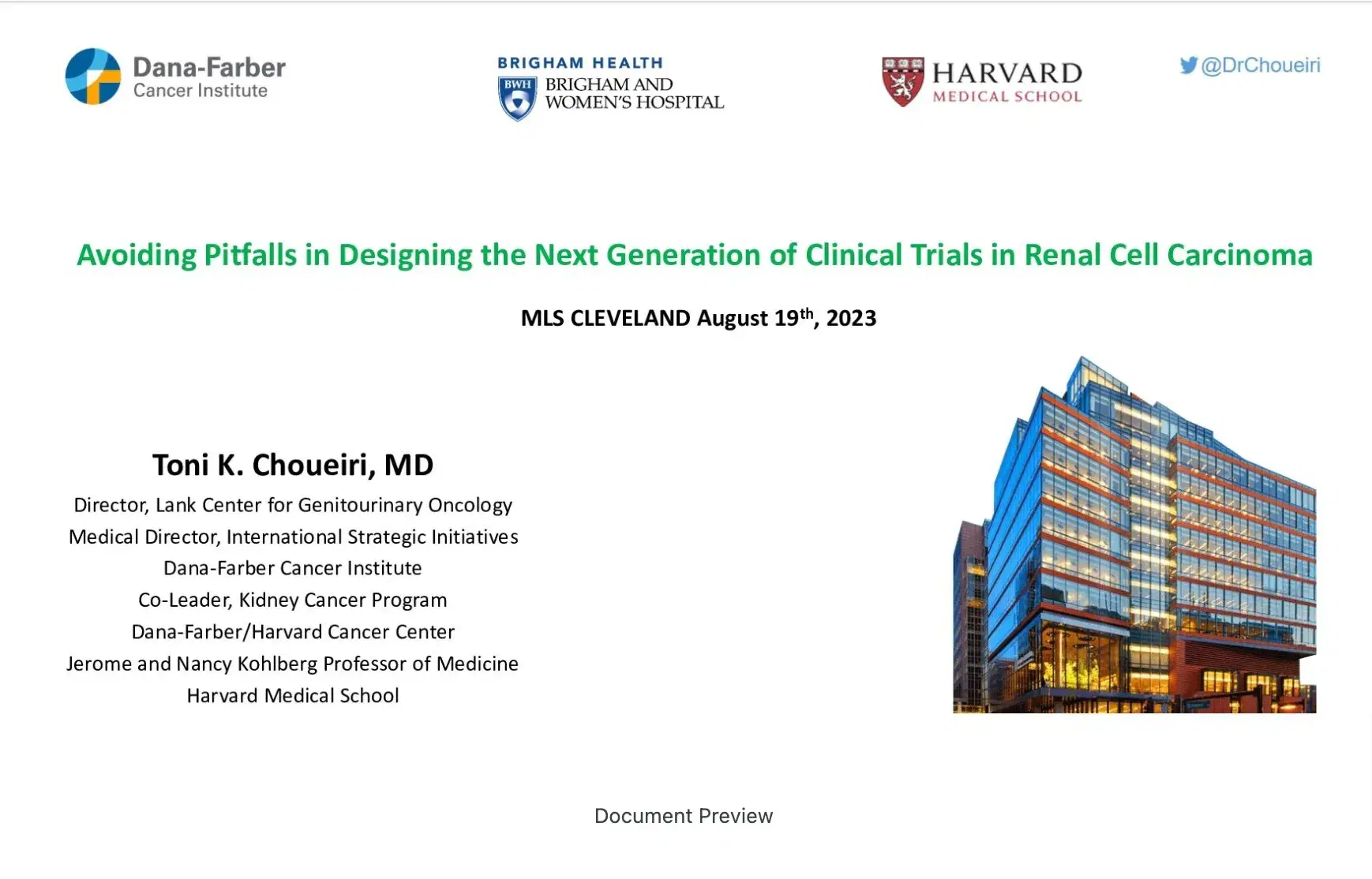 Dana-Farber Cancer Institute

BRIGHAM HEALTH
BWH BRIGHAM AND WOMEN'S HOSPITAL

HARVARD MEDICAL SCHOOL

@DrChoueiri

Avoiding Pitfalls in Designing the Next Generation of Clinical Trials in Renal Cell Carcinoma

MLS CLEVELAND August 19$^{th}$, 2023

Toni K. Choueiri, MD
Director, Lank Center for Genitourinary Oncology
Medical Director, International Strategic Initiatives
Dana-Farber Cancer Institute
Co-Leader, Kidney Cancer Program
Dana-Farber/Harvard Cancer Center
Jerome and Nancy Kohlberg Professor of Medicine
Harvard Medical School

Document Preview